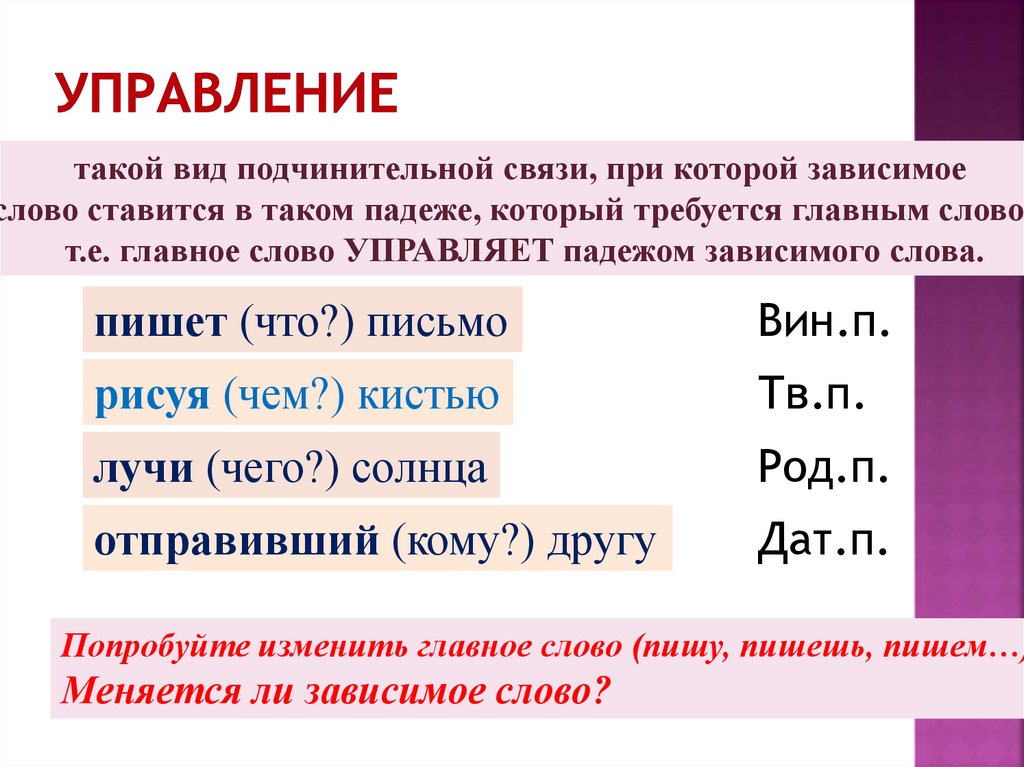 УПРАВЛЕНИЕ

такой вид подчинительной связи, при которой зависимое слово ставится в таком падеже, который требуется главным слово т.е. главное слово УПРАВЛЯЕТ падежом зависимого слова.

пишет (что?) письмо Вин.п.

рисуя (чем?) кистью Тв.п.

лучи (чего?) солнца Род.п.

отправивший (кому?) другу Дат.п.

Попробуйте изменить главное слово (пишу, пишешь, пишем…) Меняется ли зависимое слово?